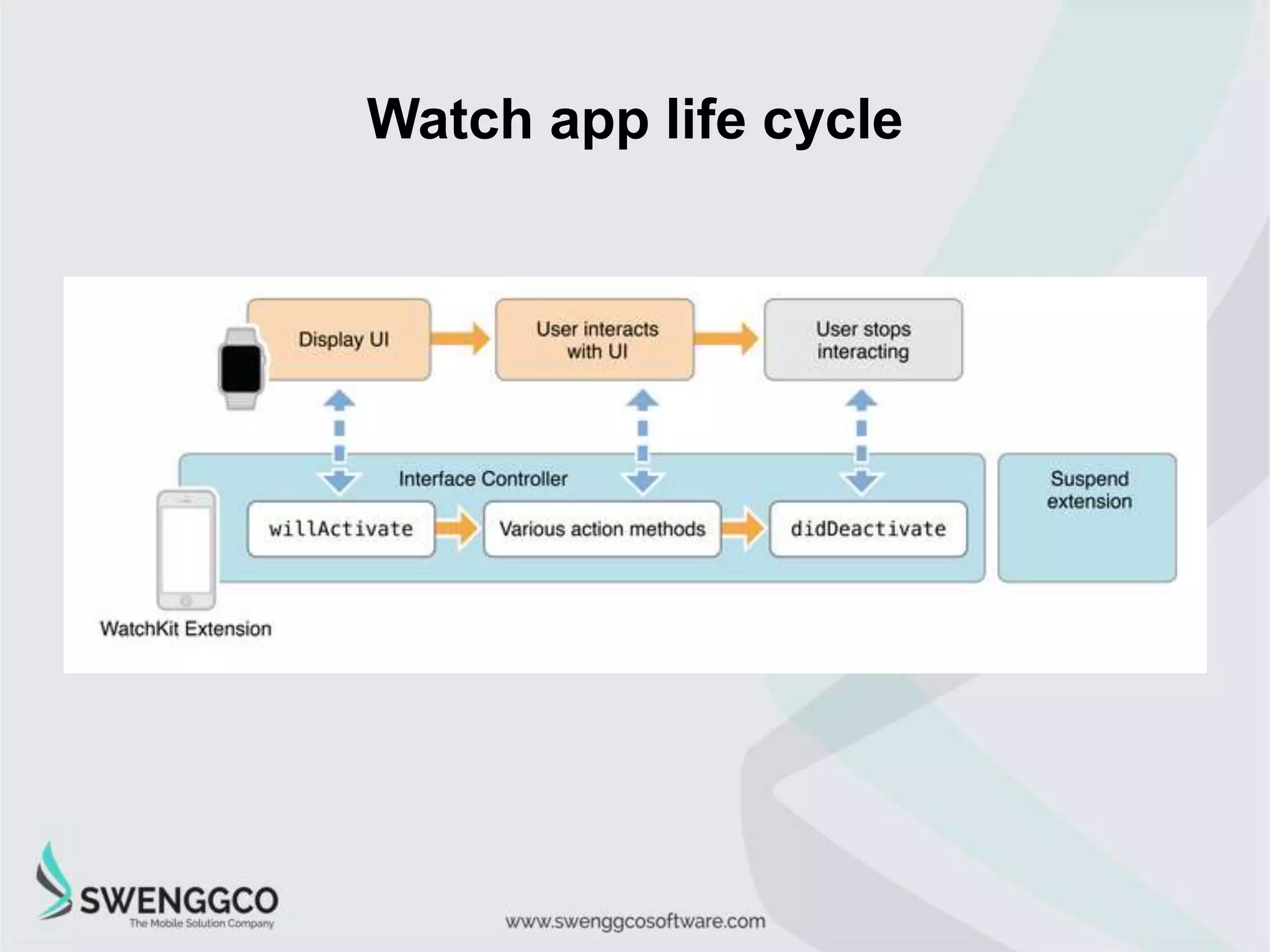 Watch app life cycle

Display UI

User interacts with UI

User stops interacting

Interface Controller

willActivate

Various action methods

didDeactivate

Suspend extension

WatchKit Extension

SWENGGCO
The Mobile Solution Company

www.swenggcosoftware.com